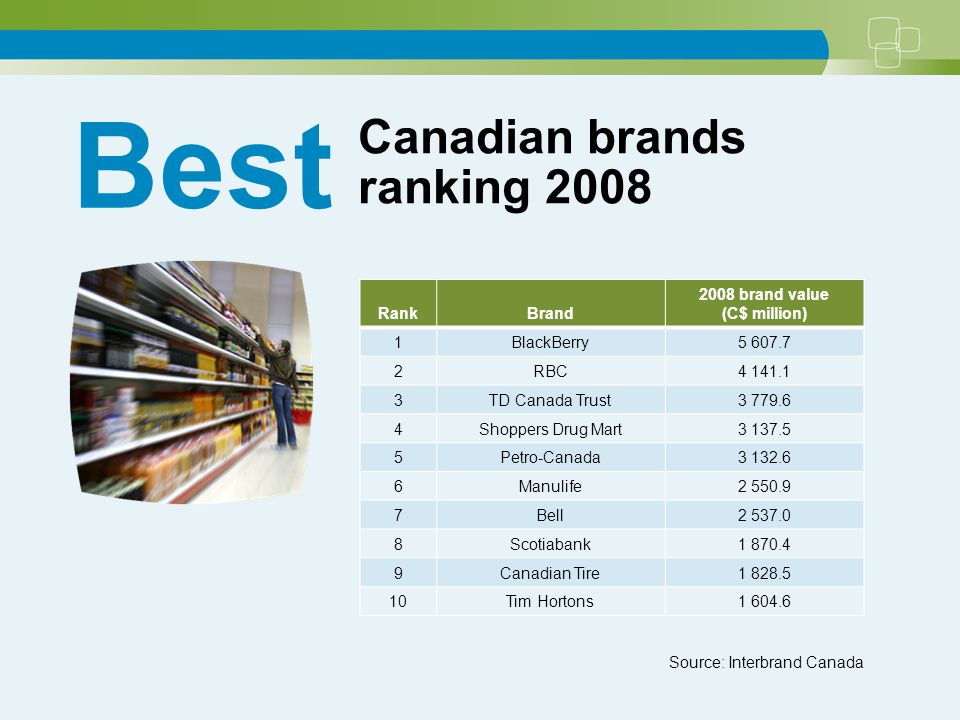 Best Canadian brands ranking 2008

| Rank | Brand | 2008 brand value (C$ million) |
|---|---|---|
| 1 | BlackBerry | 5 607.7 |
| 2 | RBC | 4 141.1 |
| 3 | TD Canada Trust | 3 779.6 |
| 4 | Shoppers Drug Mart | 3 137.5 |
| 5 | Petro-Canada | 3 132.6 |
| 6 | Manulife | 2 550.9 |
| 7 | Bell | 2 537.0 |
| 8 | Scotiabank | 1 870.4 |
| 9 | Canadian Tire | 1 828.5 |
| 10 | Tim Hortons | 1 604.6 |

Source: Interbrand Canada